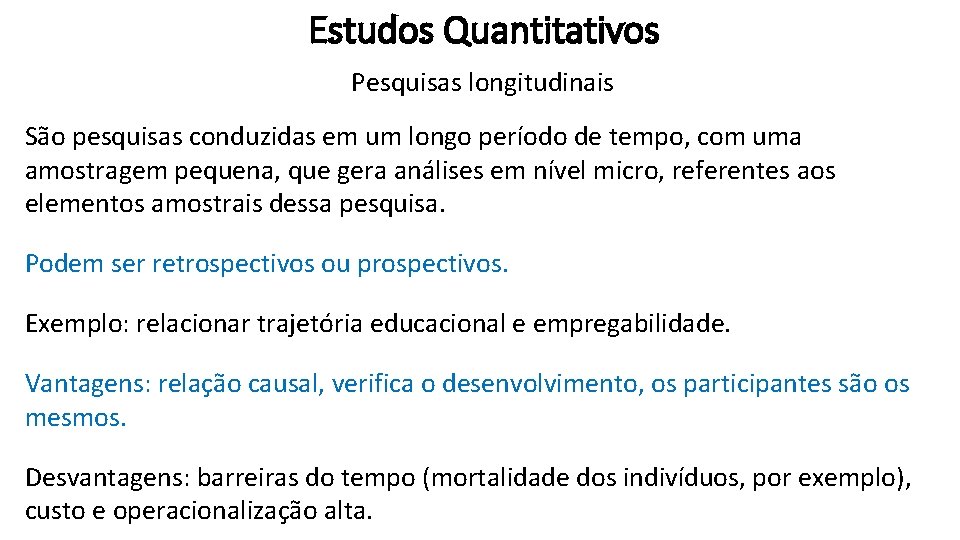 Estudos Quantitativos

Pesquisas longitudinais

São pesquisas conduzidas em um longo período de tempo, com uma amostragem pequena, que gera análises em nível micro, referentes aos elementos amostrais dessa pesquisa.

Podem ser retrospectivos ou prospectivos.

Exemplo: relacionar trajetória educacional e empregabilidade.

Vantagens: relação causal, verifica o desenvolvimento, os participantes são os mesmos.

Desvantagens: barreiras do tempo (mortalidade dos indivíduos, por exemplo), custo e operacionalização alta.